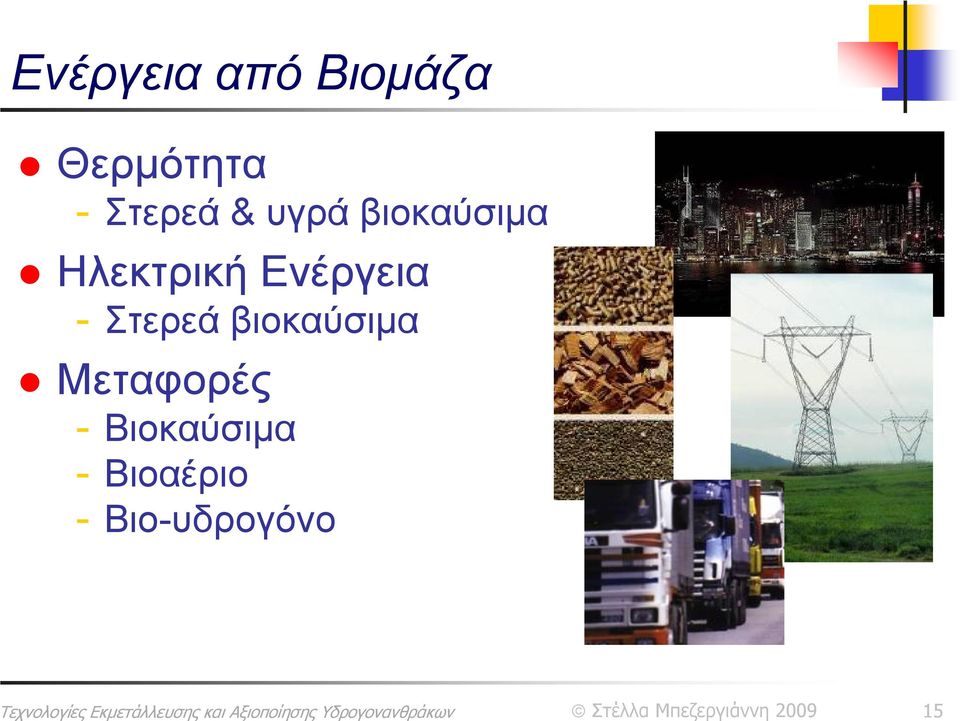 Ενέργεια από Βιομάζα

● Θερμότητα
- Στερεά & υγρά βιοκαύσιμα

● Ηλεκτρική Ενέργεια
- Στερεά βιοκαύσιμα

● Μεταφορές
- Βιοκαύσιμα
- Βιοαέριο
- Βιο-υδρογόνο

Τεχνολογίες Εκμετάλλευσης και Αξιοποίησης Υδρογονανθράκων © Στέλλα Μπεζεργιάννη 2009 15